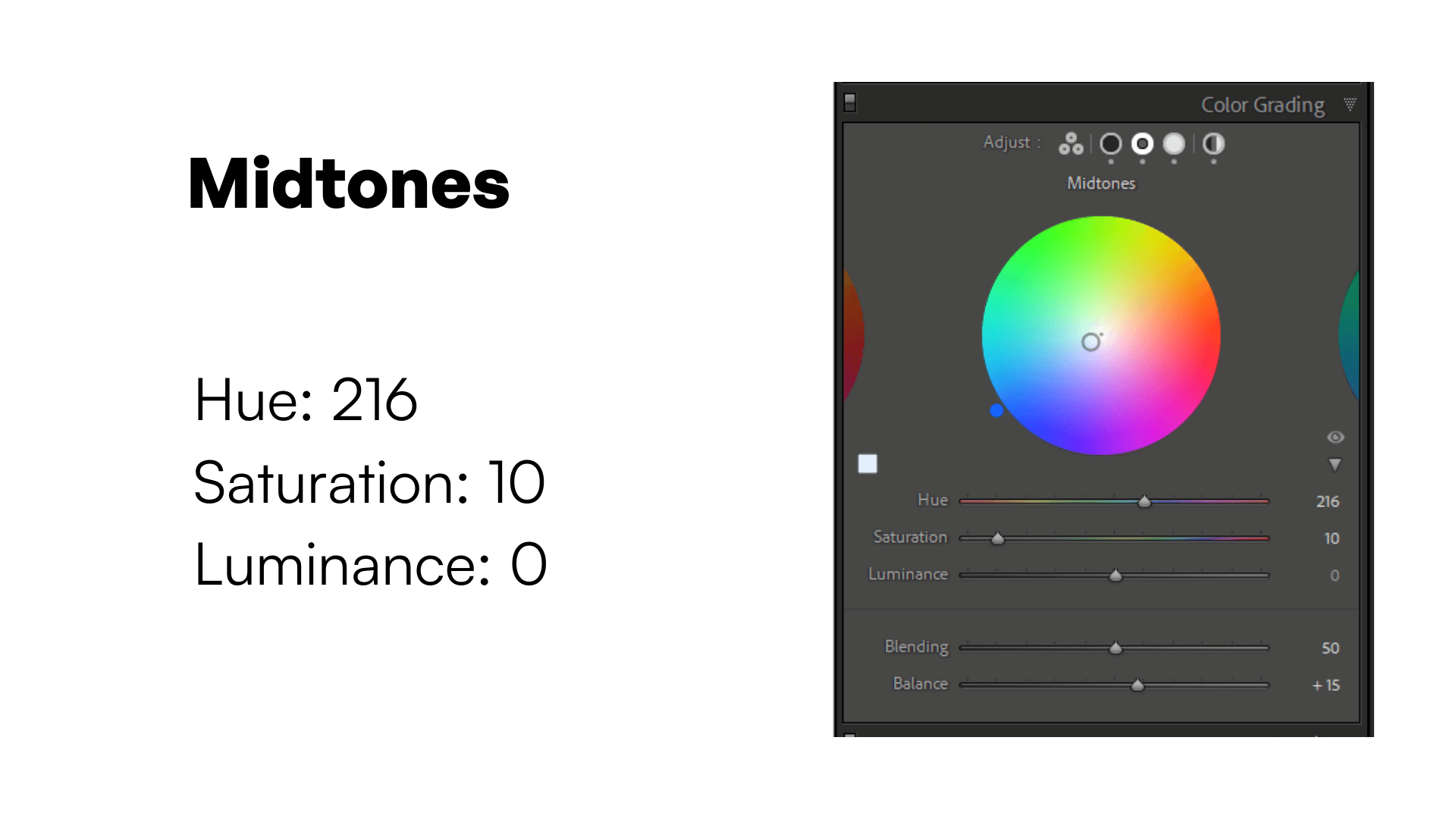 Midtones

Hue: 216

Saturation: 10

Luminance: 0

Color Grading

Adjust :

Midtones

Hue 216

Saturation 10

Luminance 0

Blending 50

Balance + 15